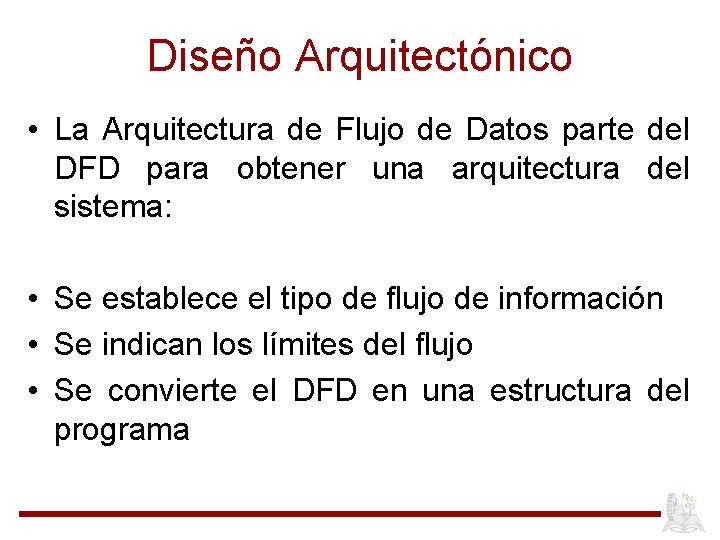 Diseño Arquitectónico

• La Arquitectura de Flujo de Datos parte del DFD para obtener una arquitectura del sistema:

• Se establece el tipo de flujo de información
• Se indican los límites del flujo
• Se convierte el DFD en una estructura del programa